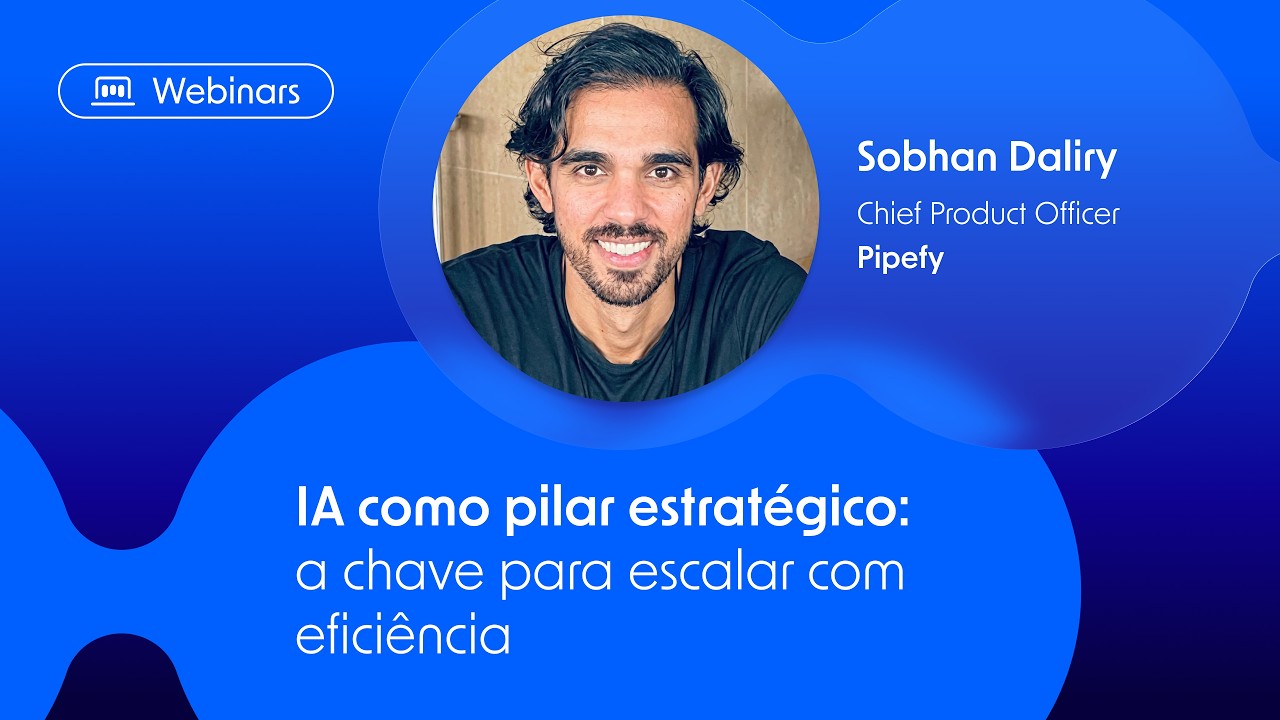 Webinars

Sobhan Daliry
Chief Product Officer
Pipefy

IA como pilar estratégico:
a chave para escalar com eficiência